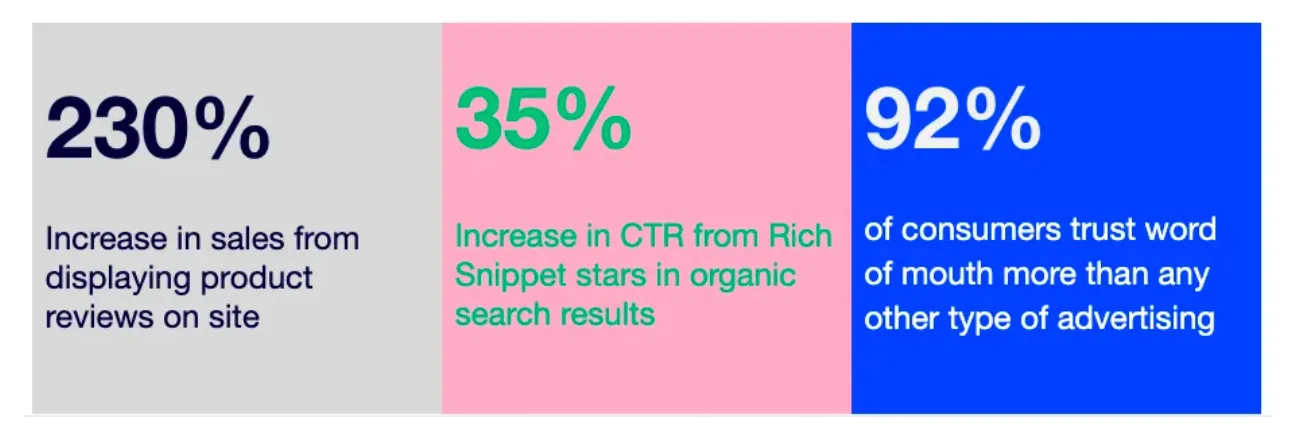 230%

Increase in sales from displaying product reviews on site

35%

Increase in CTR from Rich Snippet stars in organic search results

92%

of consumers trust word of mouth more than any other type of advertising